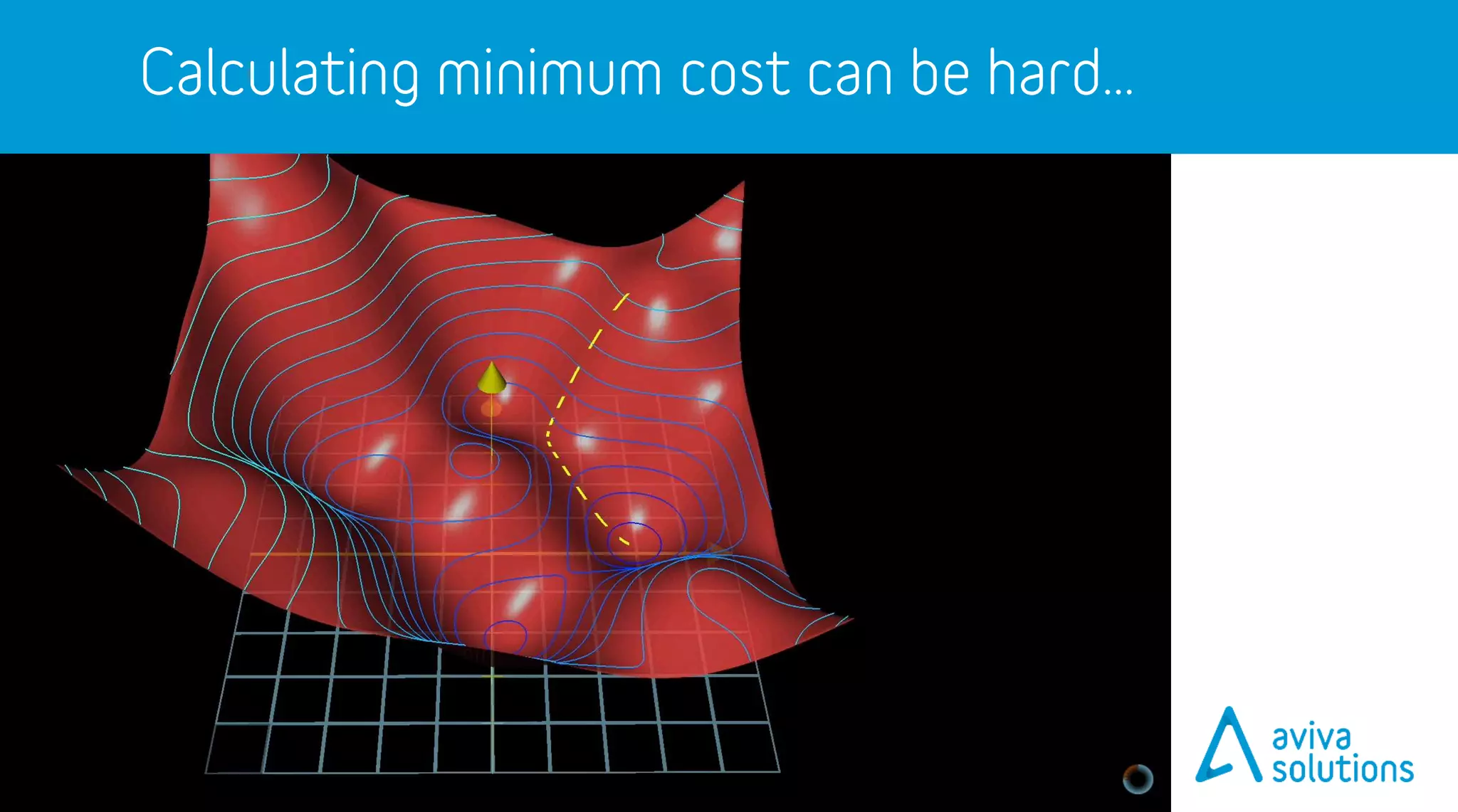 Calculating minimum cost can be hard...

aviva solutions